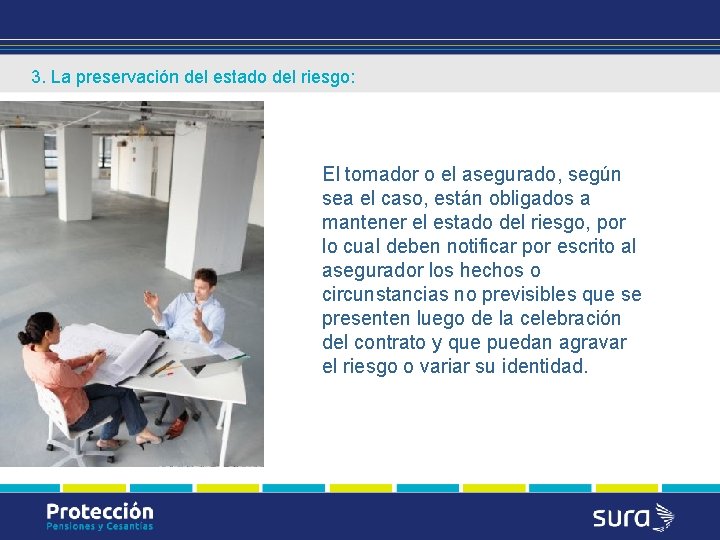 3. La preservación del estado del riesgo:

El tomador o el asegurado, según sea el caso, están obligados a mantener el estado del riesgo, por lo cual deben notificar por escrito al asegurador los hechos o circunstancias no previsibles que se presenten luego de la celebración del contrato y que puedan agravar el riesgo o variar su identidad.

Protección
Pensiones y Cesantías

sura